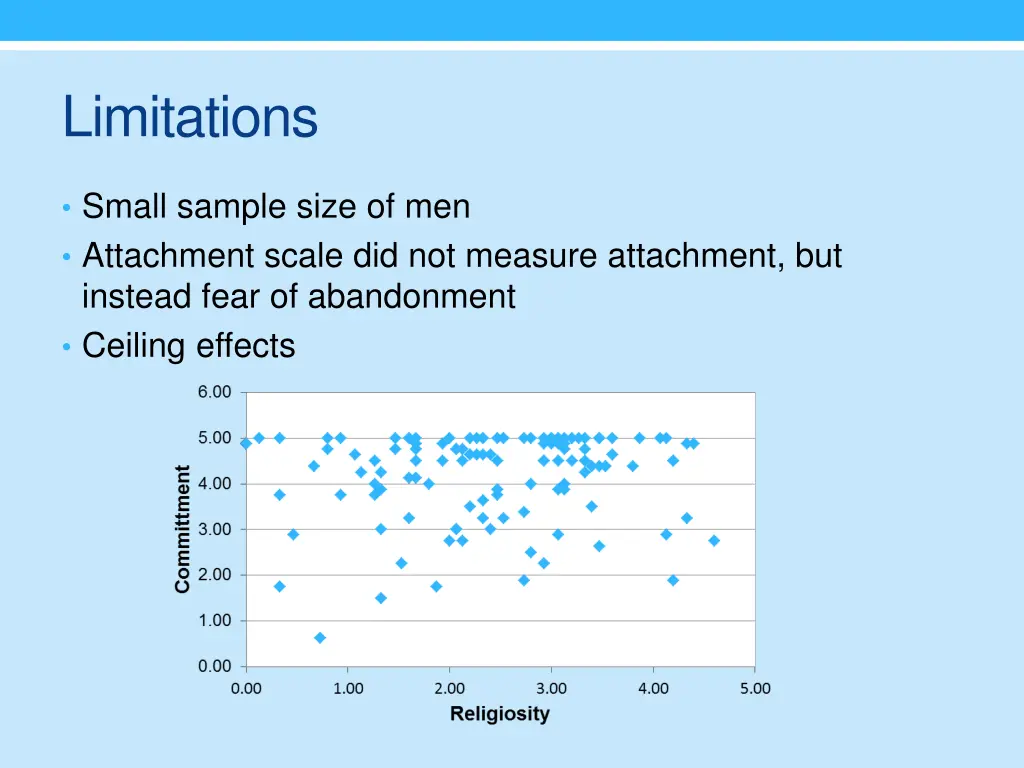 Limitations

• Small sample size of men
• Attachment scale did not measure attachment, but instead fear of abandonment
• Ceiling effects

6.00
5.00
4.00
3.00
2.00
1.00
0.00
Committment
0.00 1.00 2.00 3.00 4.00 5.00
Religiosity